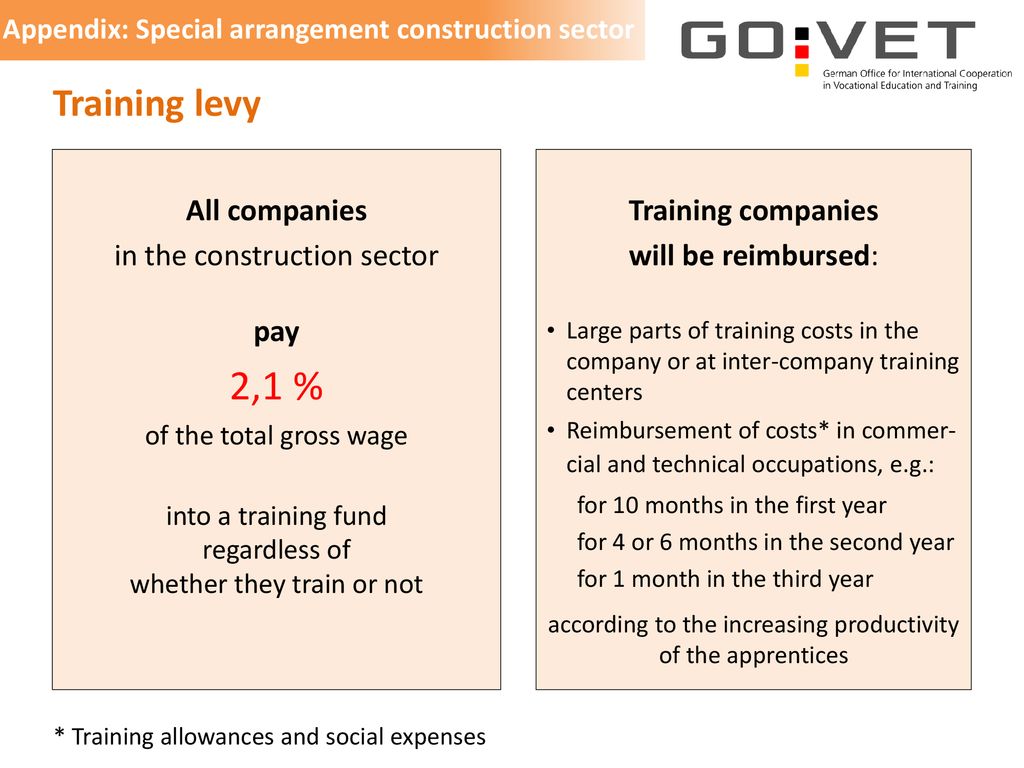 Appendix: Special arrangement construction sector

GO:VET
German Office for International Cooperation in Vocational Education and Training

Training levy

All companies
in the construction sector

pay

2,1 %

of the total gross wage

into a training fund
regardless of
whether they train or not

Training companies
will be reimbursed:

• Large parts of training costs in the company or at inter-company training centers
• Reimbursement of costs* in commercial and technical occupations, e.g.:

for 10 months in the first year
for 4 or 6 months in the second year
for 1 month in the third year

according to the increasing productivity of the apprentices

* Training allowances and social expenses